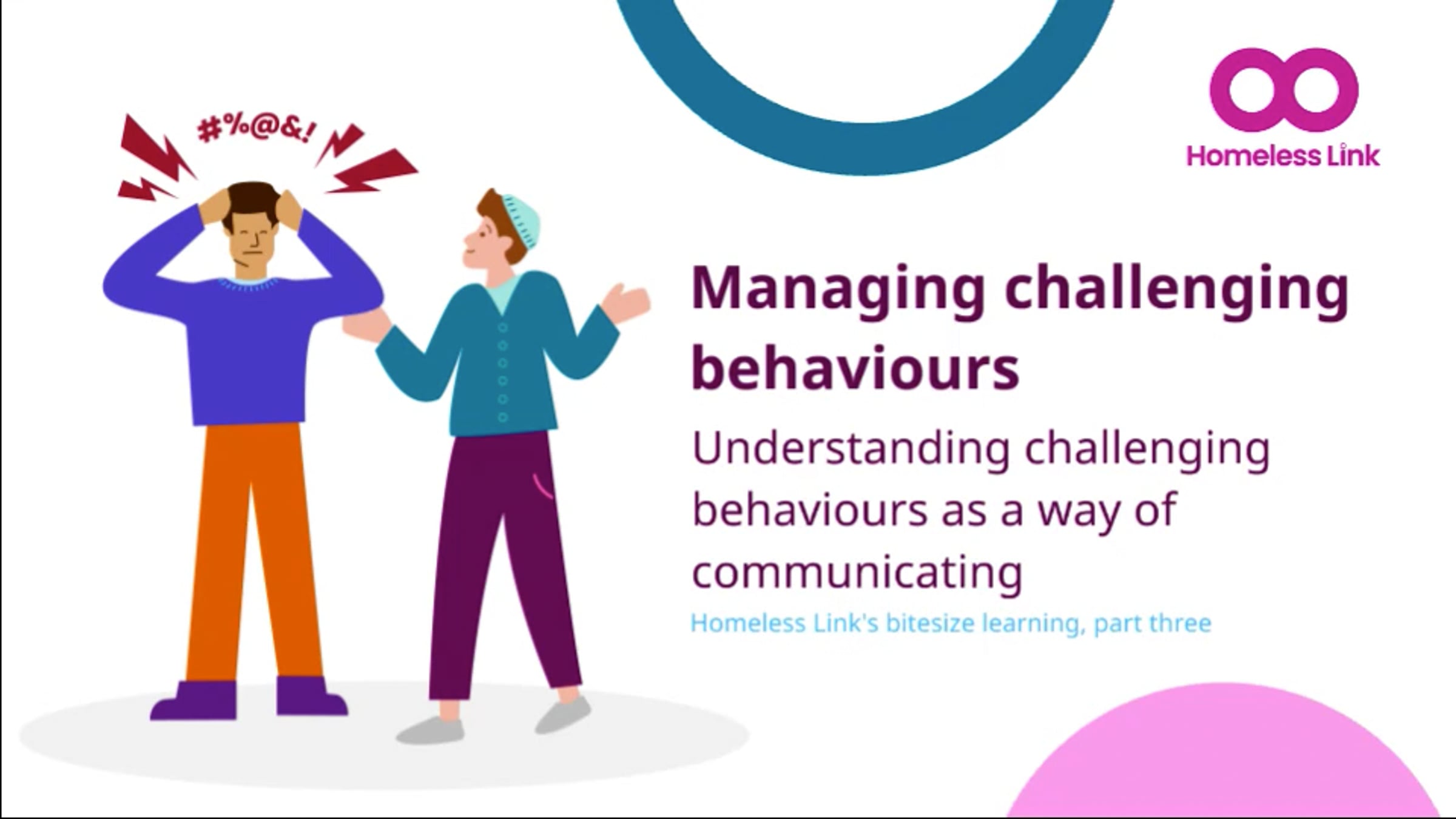 #%@&!

Homeless Link

Managing challenging behaviours

Understanding challenging behaviours as a way of communicating

Homeless Link's bitesize learning, part three